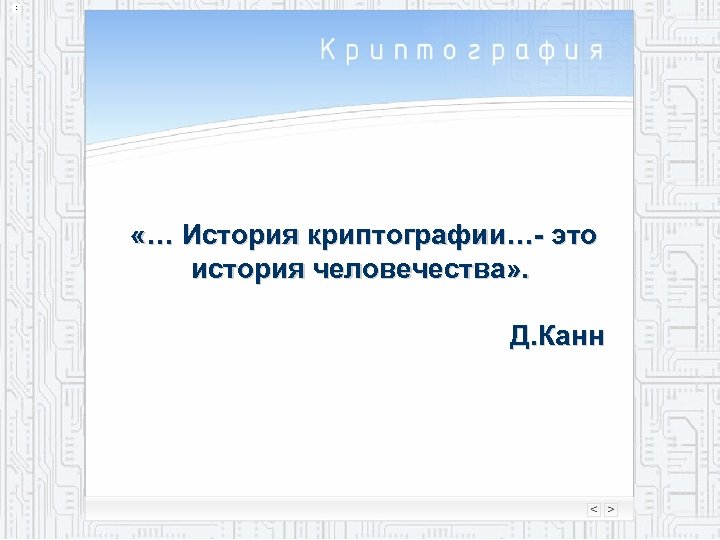 Криптография

«… История криптографии…- это история человечества».

Д.Канн

< >